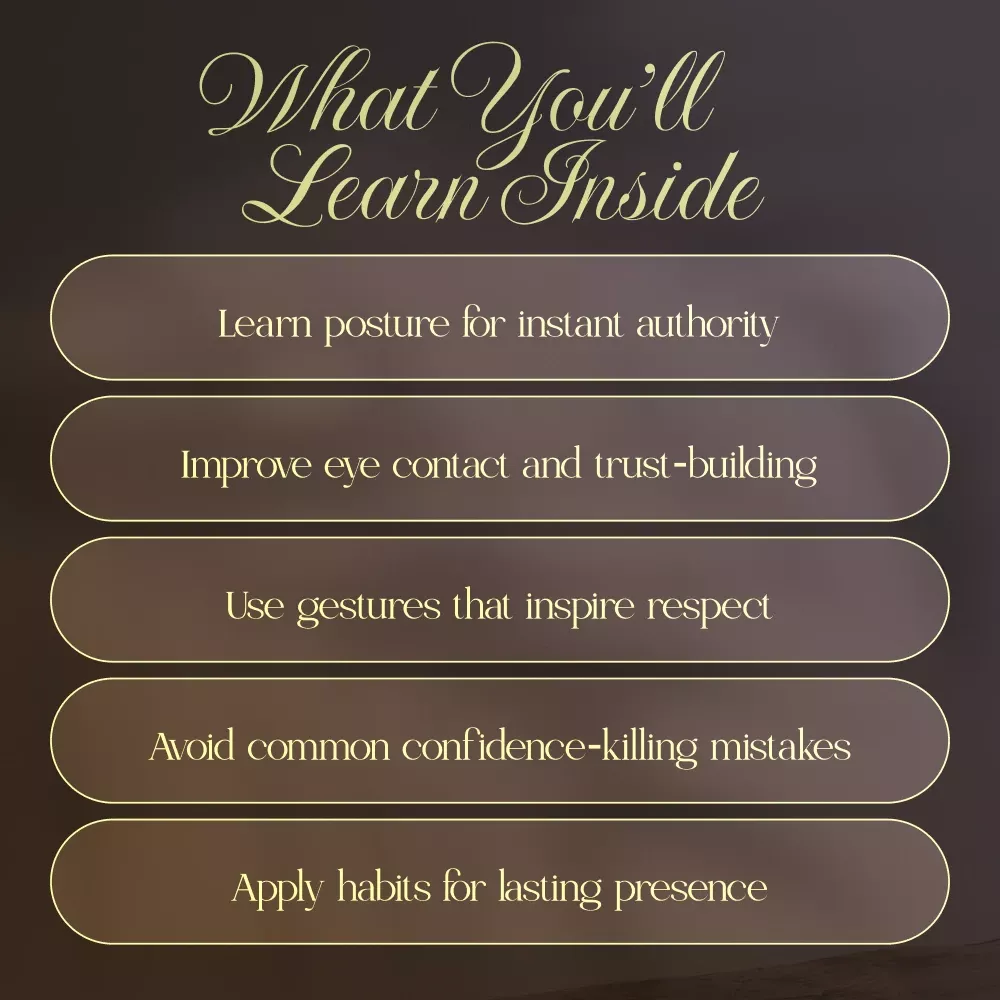 What You'll Learn Inside

Learn posture for instant authority

Improve eye contact and trust-building

Use gestures that inspire respect

Avoid common confidence-killing mistakes

Apply habits for lasting presence